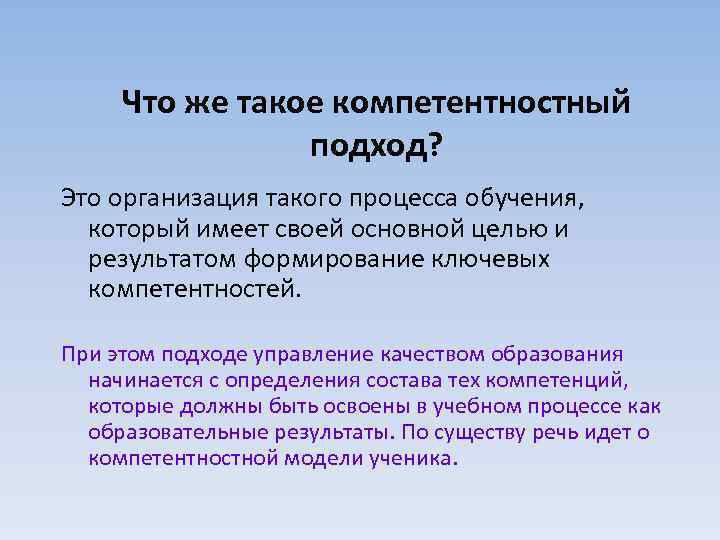 Что же такое компетентностный подход?

Это организация такого процесса обучения, который имеет своей основной целью и результатом формирование ключевых компетентностей.

При этом подходе управление качеством образования начинается с определения состава тех компетенций, которые должны быть освоены в учебном процессе как образовательные результаты. По существу речь идет о компетентностной модели ученика.